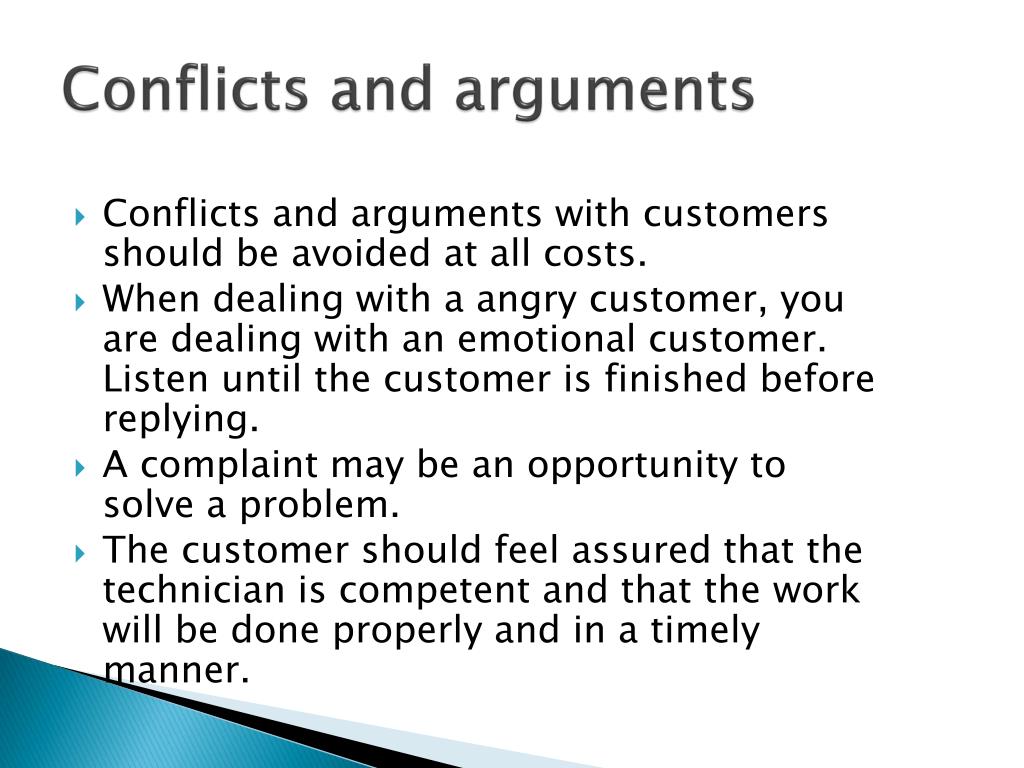 Conflicts and arguments

Conflicts and arguments with customers should be avoided at all costs.

When dealing with a angry customer, you are dealing with an emotional customer. Listen until the customer is finished before replying.

A complaint may be an opportunity to solve a problem.

The customer should feel assured that the technician is competent and that the work will be done properly and in a timely manner.